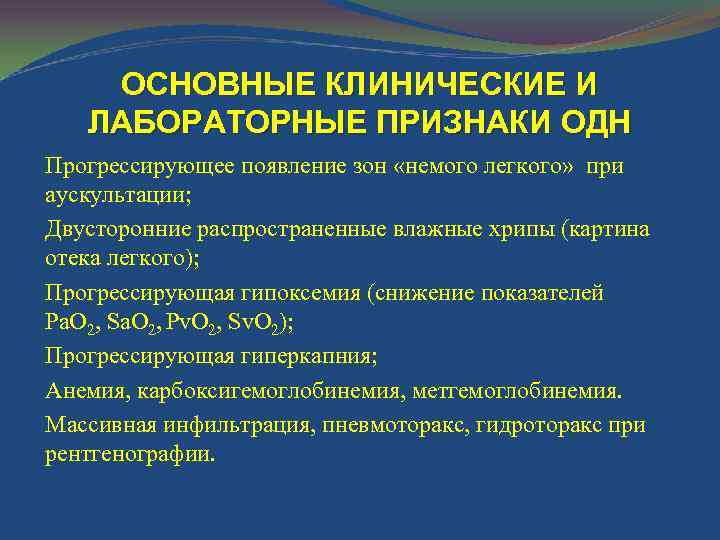 ОСНОВНЫЕ КЛИНИЧЕСКИЕ И ЛАБОРАТОРНЫЕ ПРИЗНАКИ ОДН

Прогрессирующее появление зон «немого легкого» при аускультации;

Двусторонние распространенные влажные хрипы (картина отека легкого);

Прогрессирующая гипоксемия (снижение показателей $PaO_2$, $SaO_2$, $PvO_2$, $SvO_2$);

Прогрессирующая гиперкапния;

Анемия, карбоксигемоглобинемия, метгемоглобинемия.

Массивная инфильтрация, пневмоторакс, гидроторакс при рентгенографии.